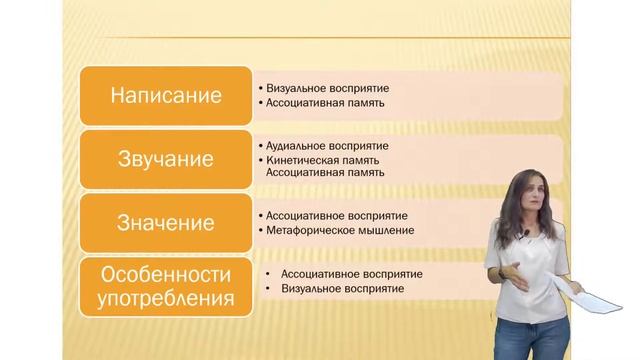 Написание

• Визуальное восприятие
• Ассоциативная память

Звучание

• Аудиальное восприятие
• Кинетическая память Ассоциативная память

Значение

• Ассоциативное восприятие
• Метафорическое мышление

Особенности употребления

• Ассоциативное восприятие
• Визуальное восприятие